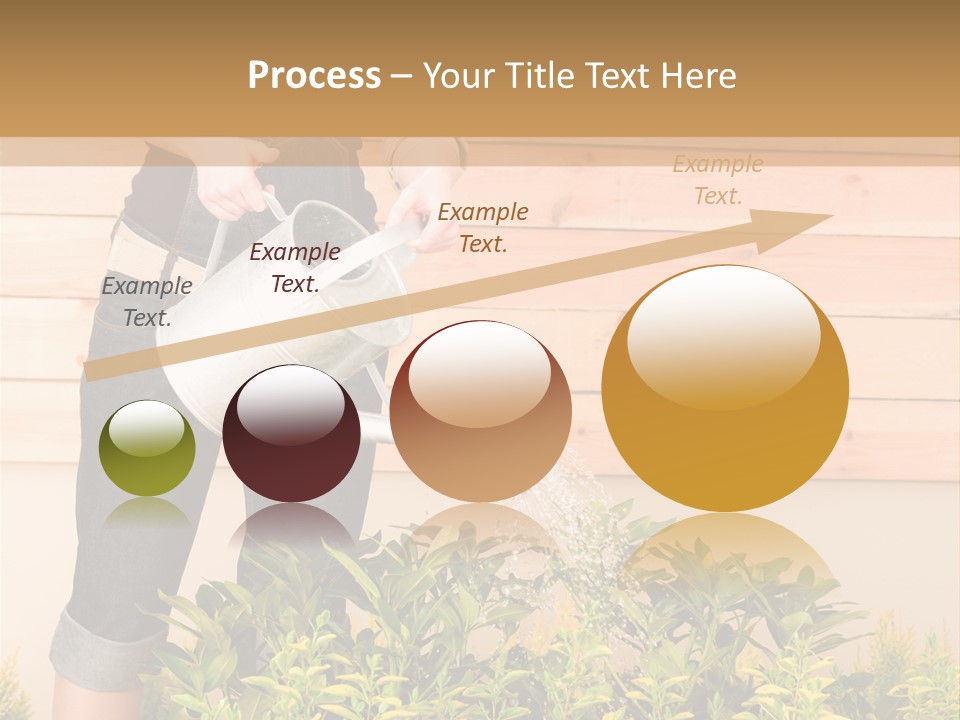 Process – Your Title Text Here

Example Text.

Example Text.

Example Text.

Example Text.